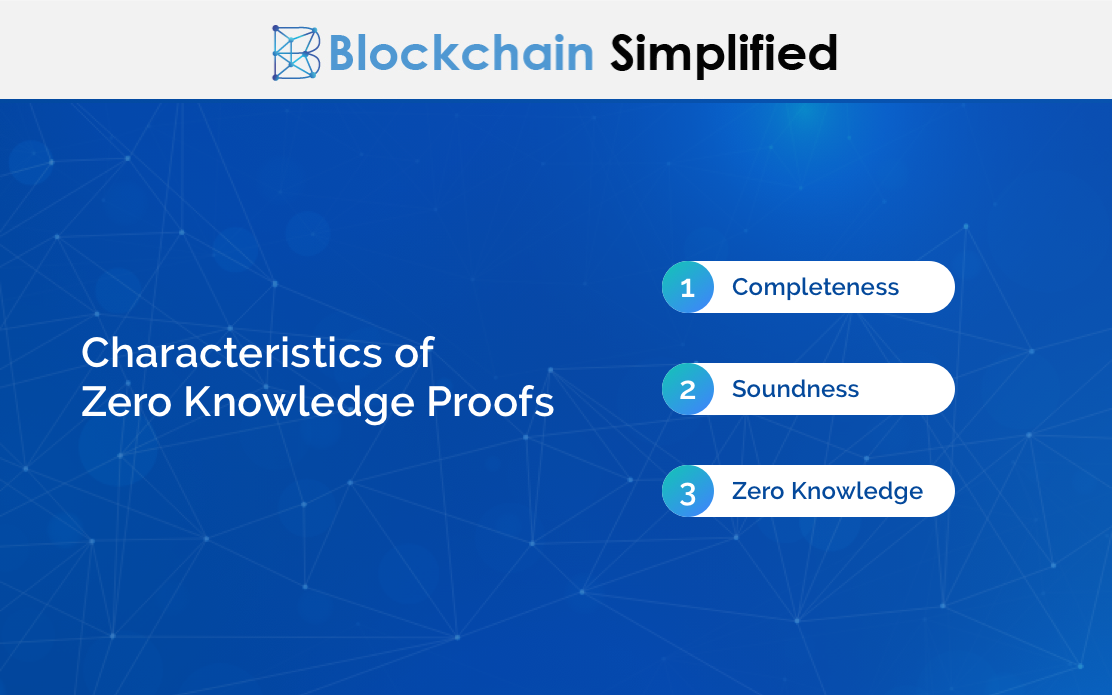 Blockchain Simplified

Characteristics of Zero Knowledge Proofs

1 Completeness

2 Soundness

3 Zero Knowledge